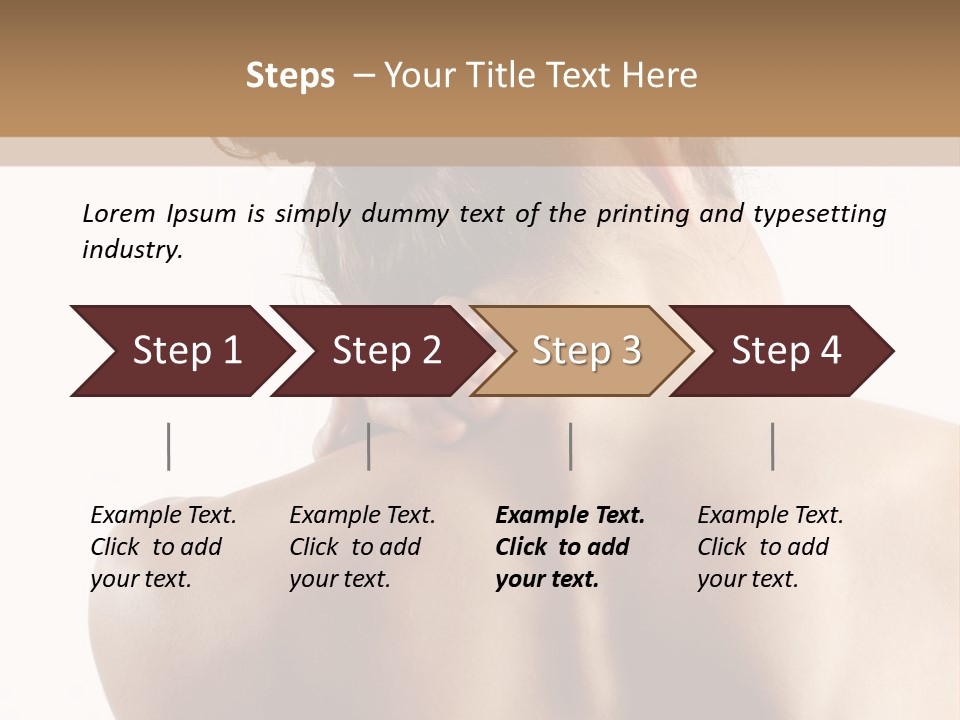 Steps – Your Title Text Here

Lorem Ipsum is simply dummy text of the printing and typesetting industry.

Step 1

Step 2

Step 3

Step 4

Example Text. Click to add your text.

Example Text. Click to add your text.

Example Text. Click to add your text.

Example Text. Click to add your text.